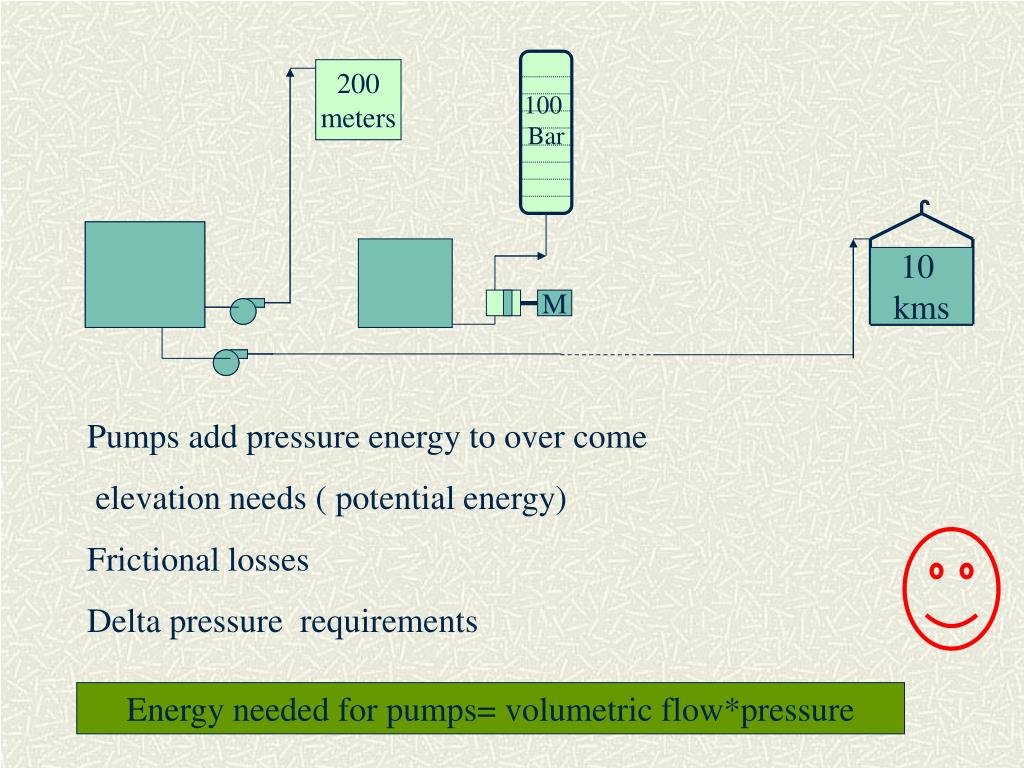 200 meters

100 Bar

M

10 kms

Pumps add pressure energy to over come

elevation needs ( potential energy)

Frictional losses

Delta pressure requirements

Energy needed for pumps= volumetric flow*pressure